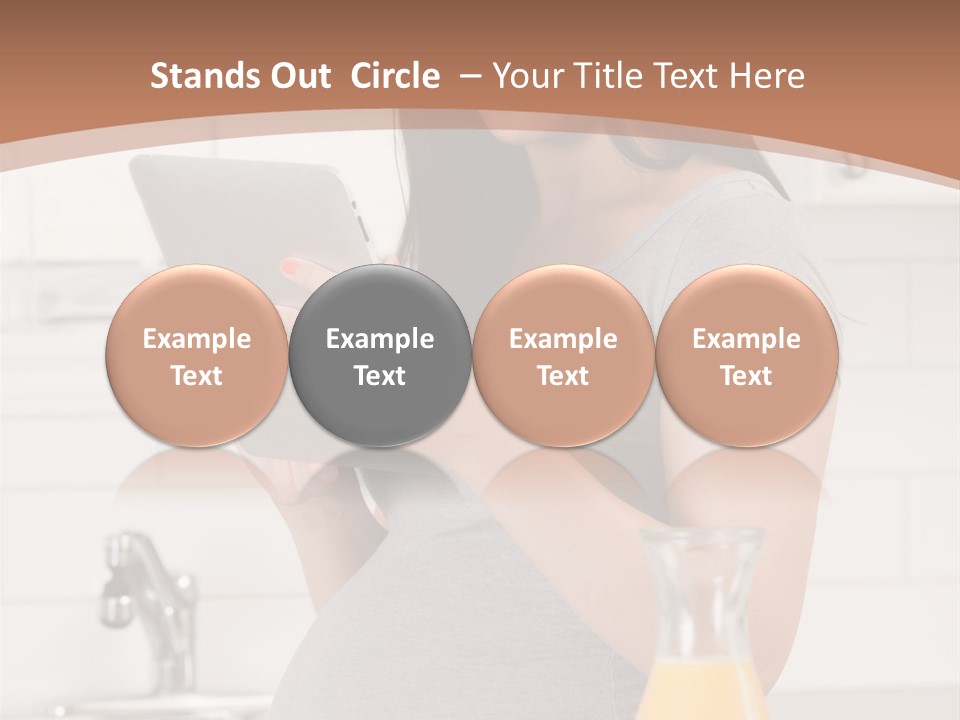 Stands Out Circle – Your Title Text Here

Example Text

Example Text

Example Text

Example Text